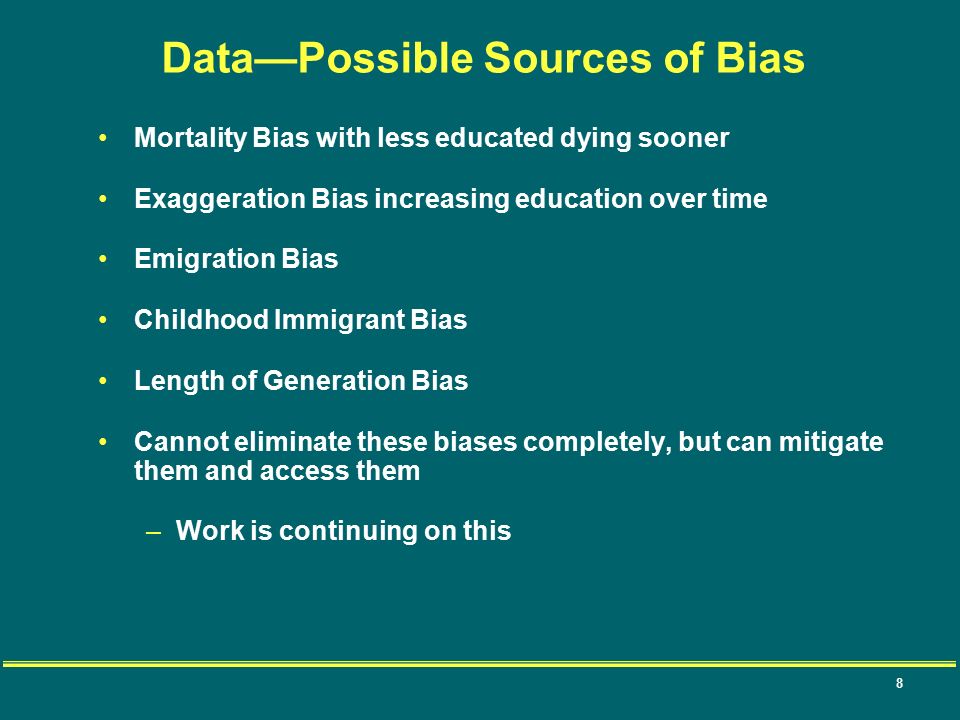 Data—Possible Sources of Bias

• Mortality Bias with less educated dying sooner

• Exaggeration Bias increasing education over time

• Emigration Bias

• Childhood Immigrant Bias

• Length of Generation Bias

• Cannot eliminate these biases completely, but can mitigate them and access them

– Work is continuing on this

8